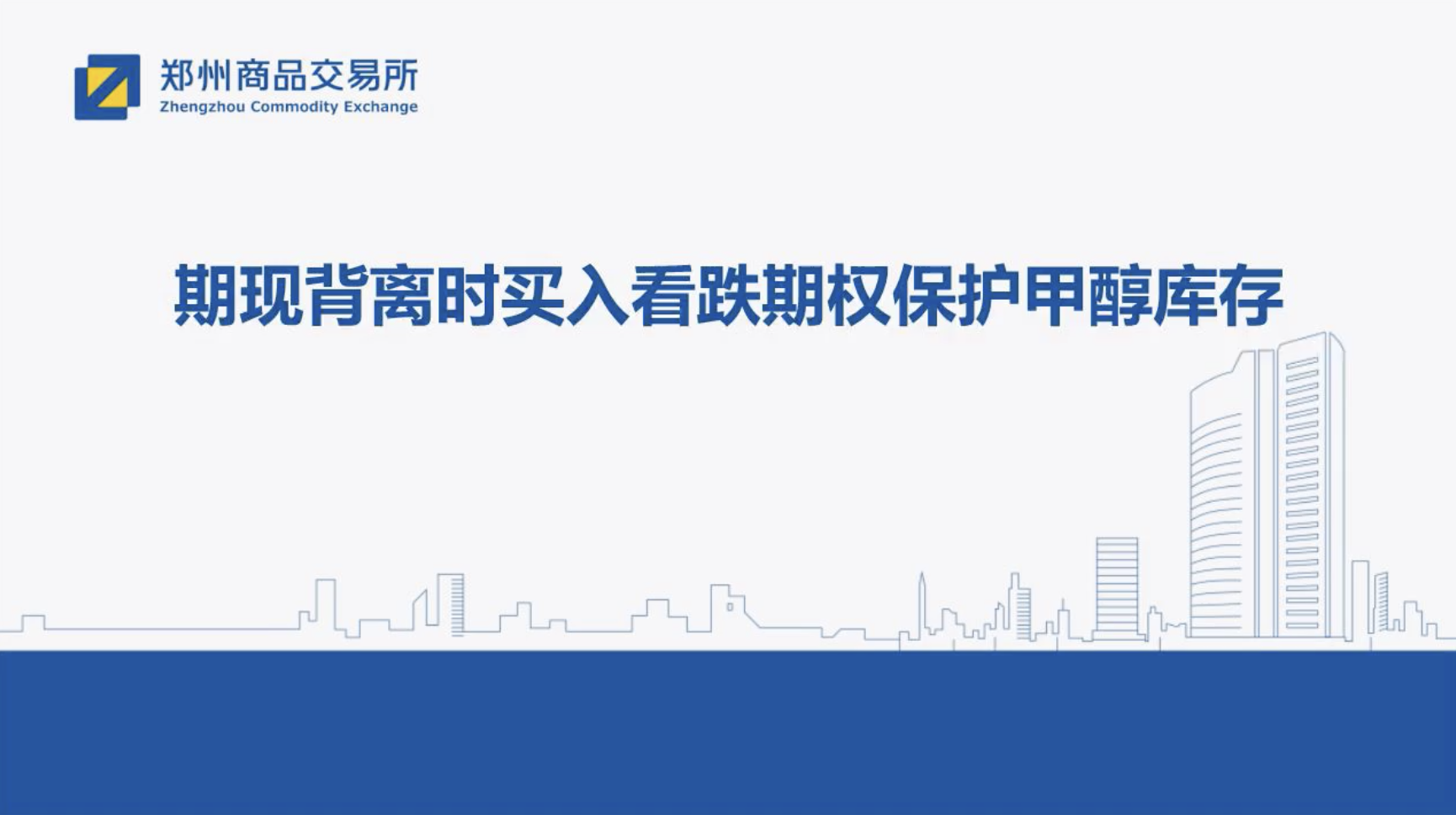 郑州商品交易所
Zhengzhou Commodity Exchange

期现背离时买入看跌期权保护甲醇库存